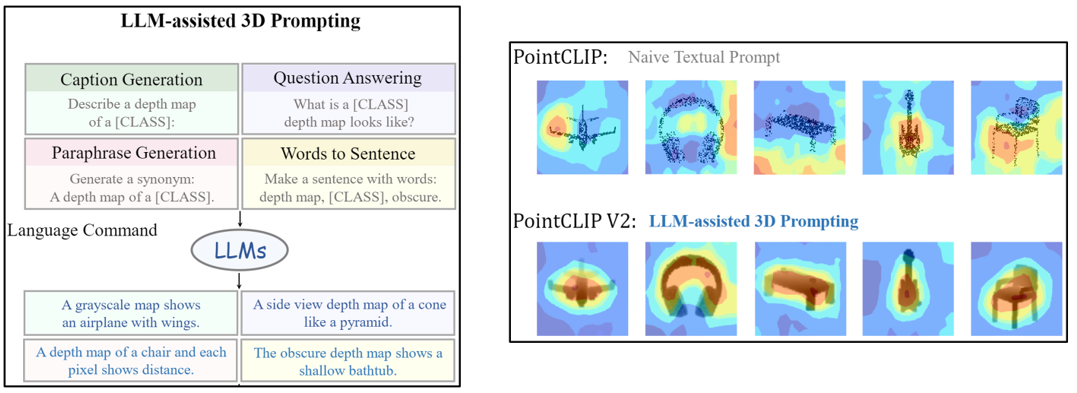 LLM-assisted 3D Prompting

Caption Generation
Describe a depth map of a [CLASS]:

Question Answering
What is a [CLASS] depth map looks like?

Paraphrase Generation
Generate a synonym: A depth map of a [CLASS].

Words to Sentence
Make a sentence with words: depth map, [CLASS], obscure.

Language Command

LLMs

A grayscale map shows an airplane with wings.

A side view depth map of a cone like a pyramid.

A depth map of a chair and each pixel shows distance.

The obscure depth map shows a shallow bathtub.

PointCLIP: Naive Textual Prompt

PointCLIP V2: LLM-assisted 3D Prompting